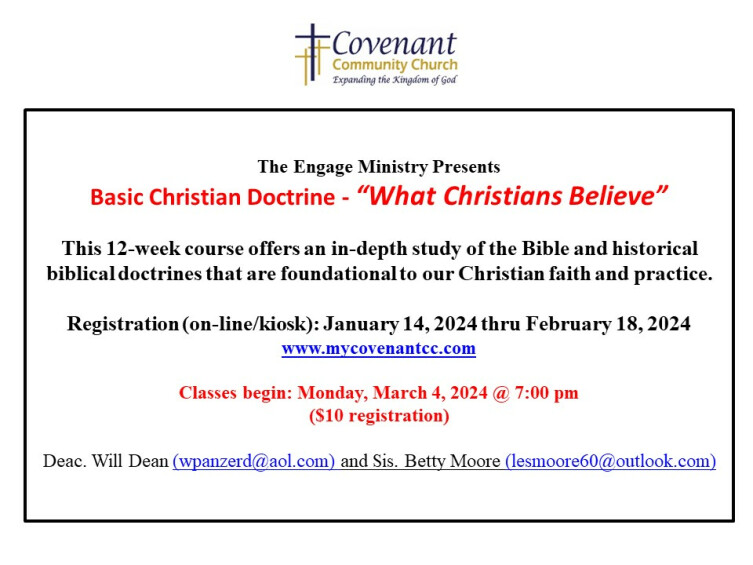 Covenant
Community Church
Expanding the Kingdom of God

The Engage Ministry Presents
Basic Christian Doctrine - "What Christians Believe"

This 12-week course offers an in-depth study of the Bible and historical biblical doctrines that are foundational to our Christian faith and practice.

Registration (on-line/kiosk): January 14, 2024 thru February 18, 2024
www.mycovenantcc.com

Classes begin: Monday, March 4, 2024 @ 7:00 pm
($10 registration)

Deac. Will Dean (wpanzerd@aol.com) and Sis. Betty Moore (lesmoore60@outlook.com)